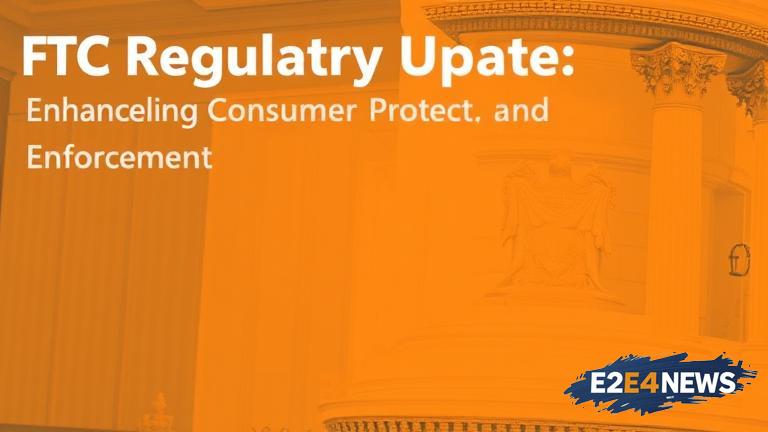 FTC Regulatry Upate:
Enhanceling Consumer Protect, and Enforcement

E2E4NEWS